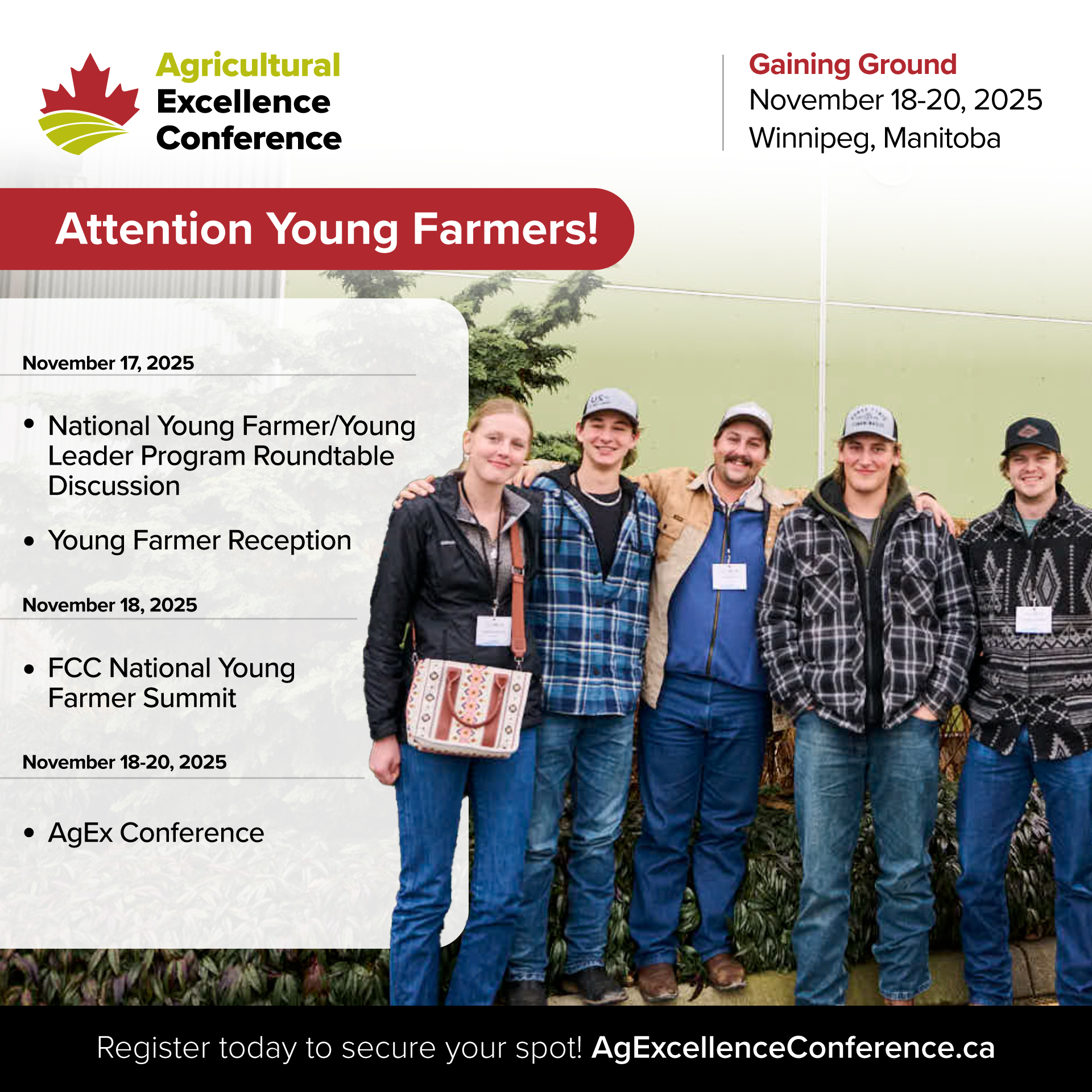 Agricultural
Excellence
Conference

Gaining Ground
November 18-20, 2025
Winnipeg, Manitoba

Attention Young Farmers!

November 17, 2025

• National Young Farmer/Young Leader Program Roundtable Discussion

• Young Farmer Reception

November 18, 2025

• FCC National Young Farmer Summit

November 18-20, 2025

• AgEx Conference

Register today to secure your spot! AgExcellenceConference.ca